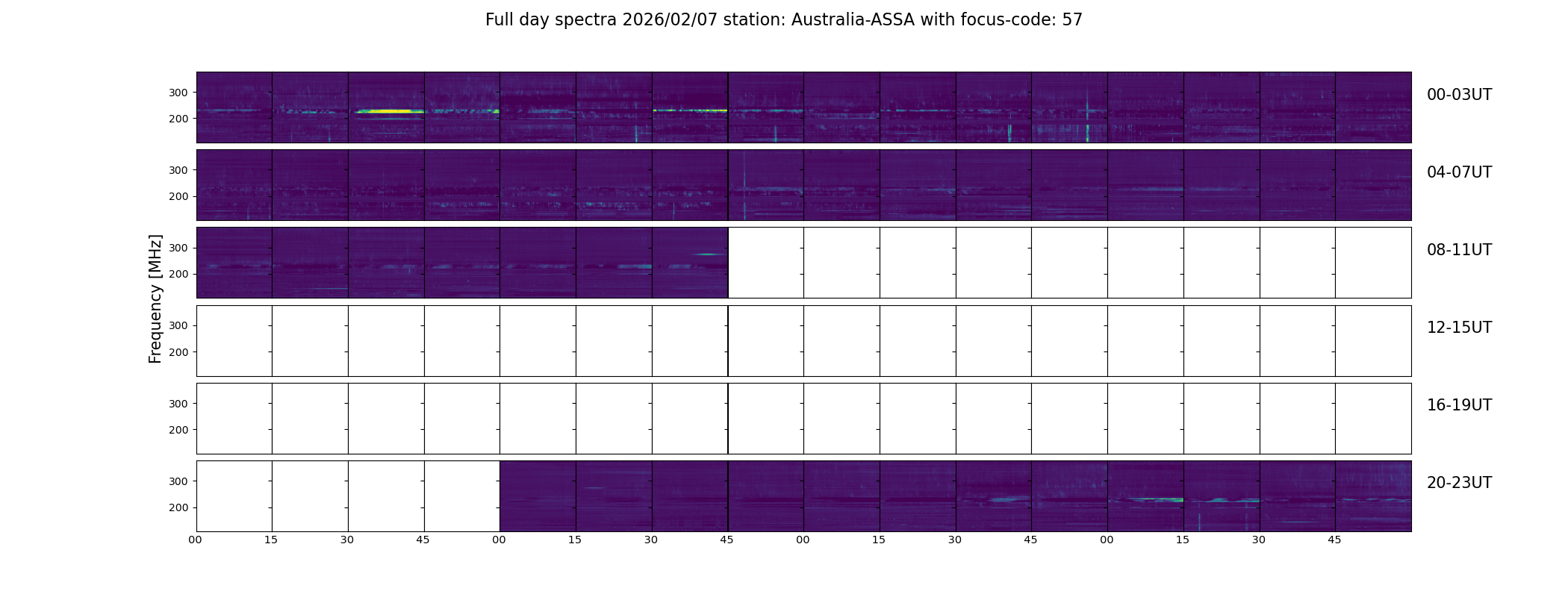 Full day spectra 2026/02/07 station: Australia-ASSA with focus-code: 57

Frequency [MHz]

300
200
00-03UT

300
200
04-07UT

300
200
08-11UT

300
200
12-15UT

300
200
16-19UT

300
200
20-23UT

00 15 30 45 00 15 30 45 00 15 30 45 00 15 30 45